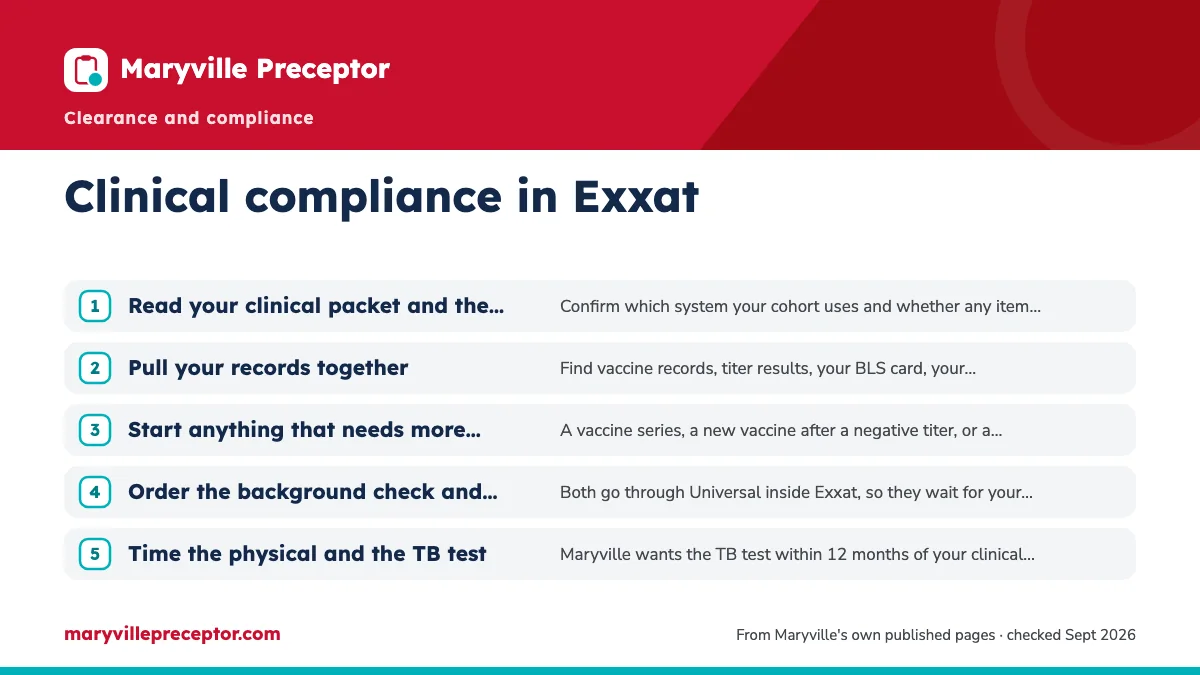 Maryville Preceptor

Clearance and compliance

Clinical compliance in Exxat

1 Read your clinical packet and the... Confirm which system your cohort uses and whether any item...

2 Pull your records together Find vaccine records, titer results, your BLS card, your...

3 Start anything that needs more... A vaccine series, a new vaccine after a negative titer, or a...

4 Order the background check and... Both go through Universal inside Exxat, so they wait for your...

5 Time the physical and the TB test Maryville wants the TB test within 12 months of your clinical...

maryvillepreceptor.com

From Maryville's own published pages · checked Sept 2026